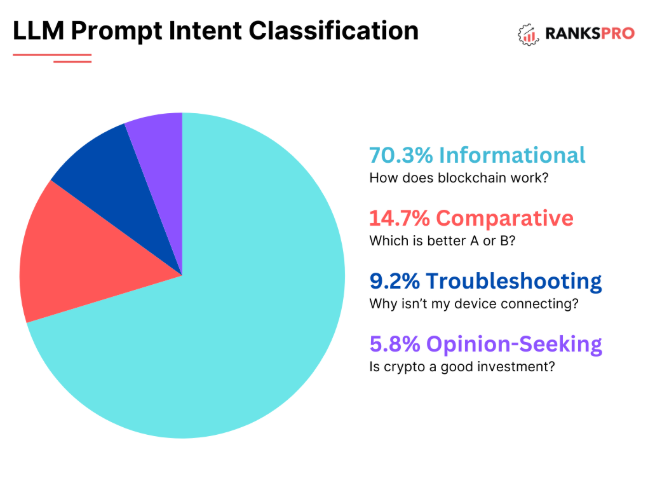 LLM Prompt Intent Classification

RANKSPRO

70.3% Informational
How does blockchain work?

14.7% Comparative
Which is better A or B?

9.2% Troubleshooting
Why isn't my device connecting?

5.8% Opinion-Seeking
Is crypto a good investment?